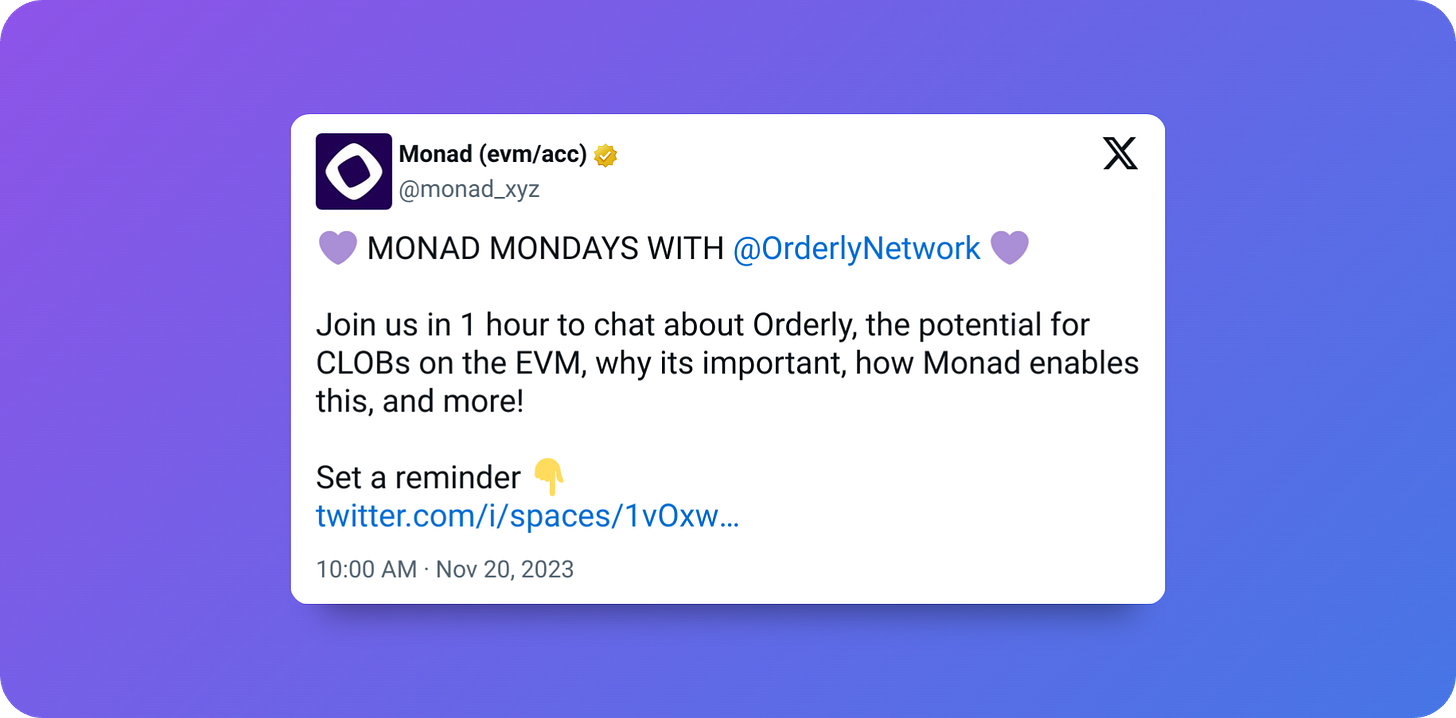 Monad (evm/acc)
@monad_xyz

💜 MONAD MONDAYS WITH @OrderlyNetwork 💜

Join us in 1 hour to chat about Orderly, the potential for CLOBs on the EVM, why its important, how Monad enables this, and more!

Set a reminder 👇
twitter.com/i/spaces/1vOxw…

10:00 AM · Nov 20, 2023